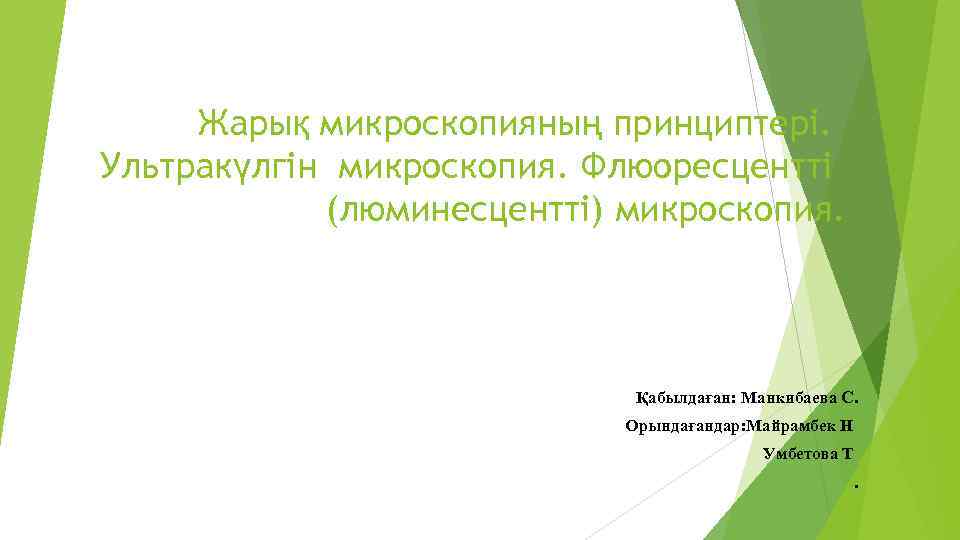 Жарық микроскопияның принциптері. Ультракүлгін микроскопия. Флюоресцентті (люминесцентті) микроскопия.

Қабылдаған: Манкибаева С.
Орындағандар:Майрамбек Н
Умбетова Т
.